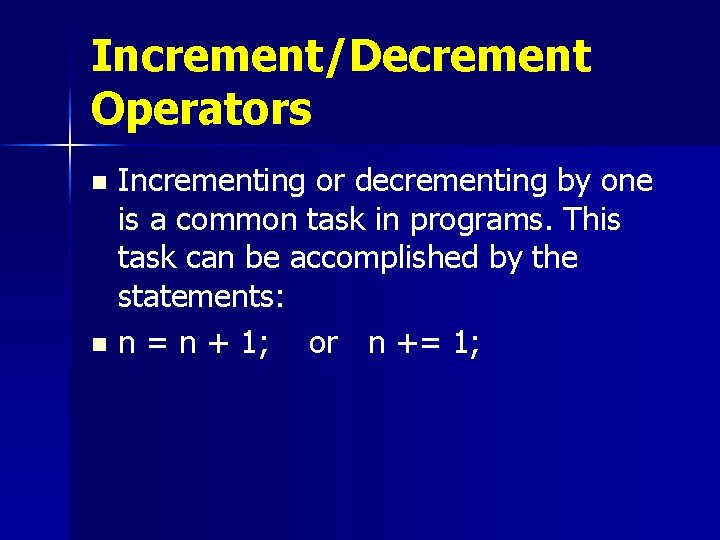 Increment/Decrement Operators

Incrementing or decrementing by one is a common task in programs. This task can be accomplished by the statements:

n = n + 1;    or    n += 1;